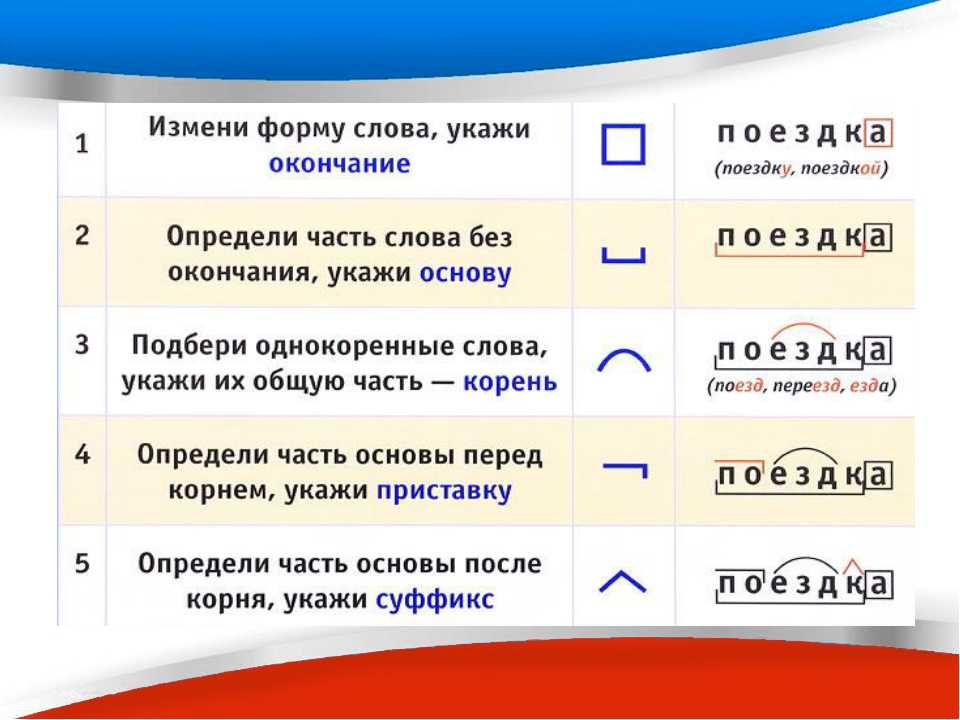 | 1 | Измени форму слова, укажи окончание | | поездка (поездку, поездкой) |
|---|---|---|---|
| 2 | Определи часть слова без окончания, укажи основу | | поездка |
| 3 | Подбери однокоренные слова, укажи их общую часть — корень | | поездка (поезд, переезд, езда) |
| 4 | Определи часть основы перед корнем, укажи приставку | | поездка |
| 5 | Определи часть основы после корня, укажи суффикс | | поездка |